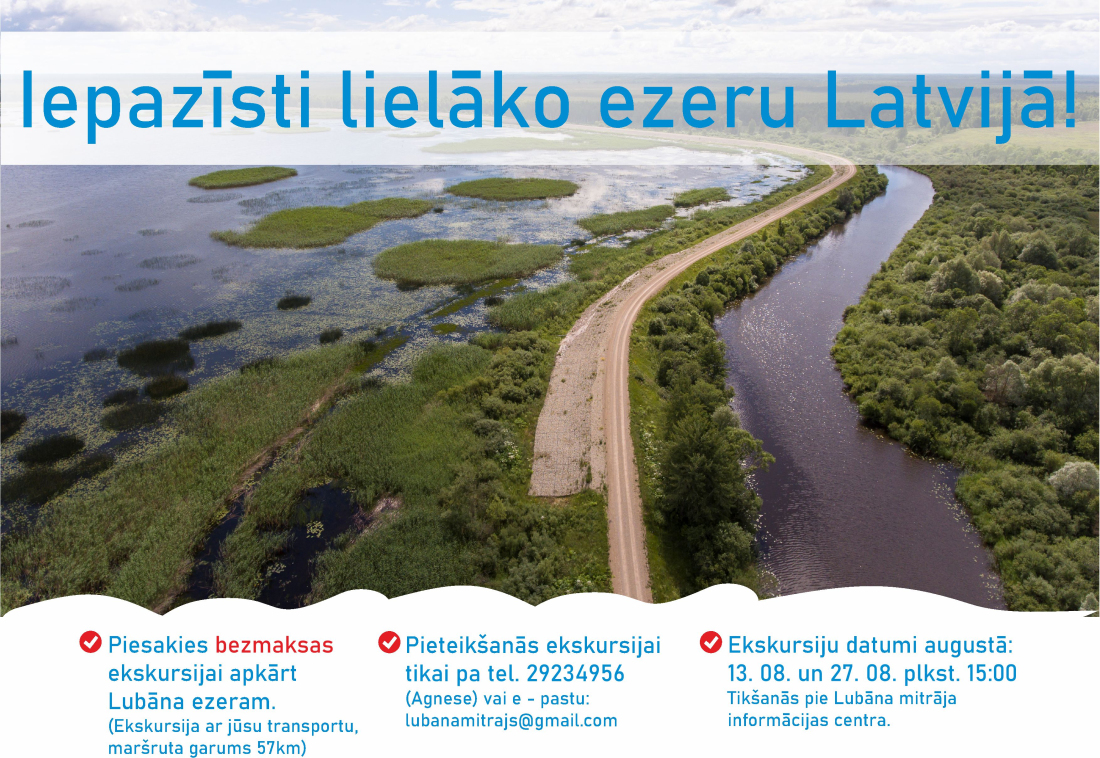 Iepazīsti lielāko ezeru Latvijā!

Piesakies bezmaksas ekskursijai apkārt Lubāna ezeram.
(Ekskursija ar jūsu transportu, maršruta garums 57km)

Pieteikšanās ekskursijai tikai pa tel. 29234956
(Agnese) vai e - pastu:
lubanamitrajs@gmail.com

Ekskursiju datumi augustā:
13. 08. un 27. 08. plkst. 15:00
Tikšanās pie Lubāna mitrāja informācijas centra.